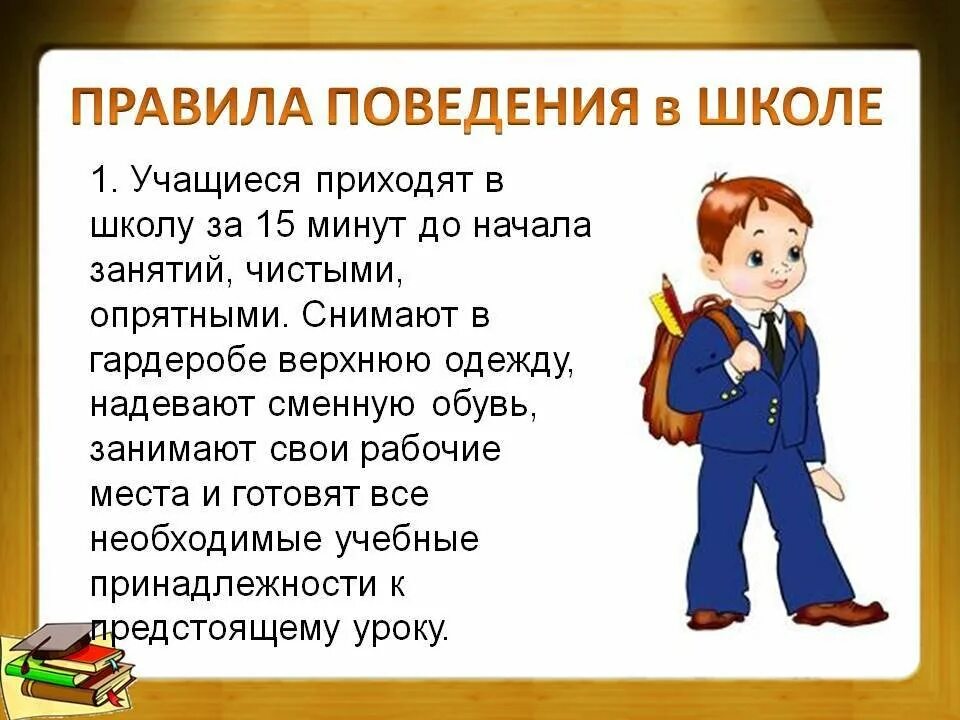 ПРАВИЛА ПОВЕДЕНИЯ в ШКОЛЕ

1. Учащиеся приходят в школу за 15 минут до начала занятий, чистыми, опрятными. Снимают в гардеробе верхнюю одежду, надевают сменную обувь, занимают свои рабочие места и готовят все необходимые учебные принадлежности к предстоящему уроку.